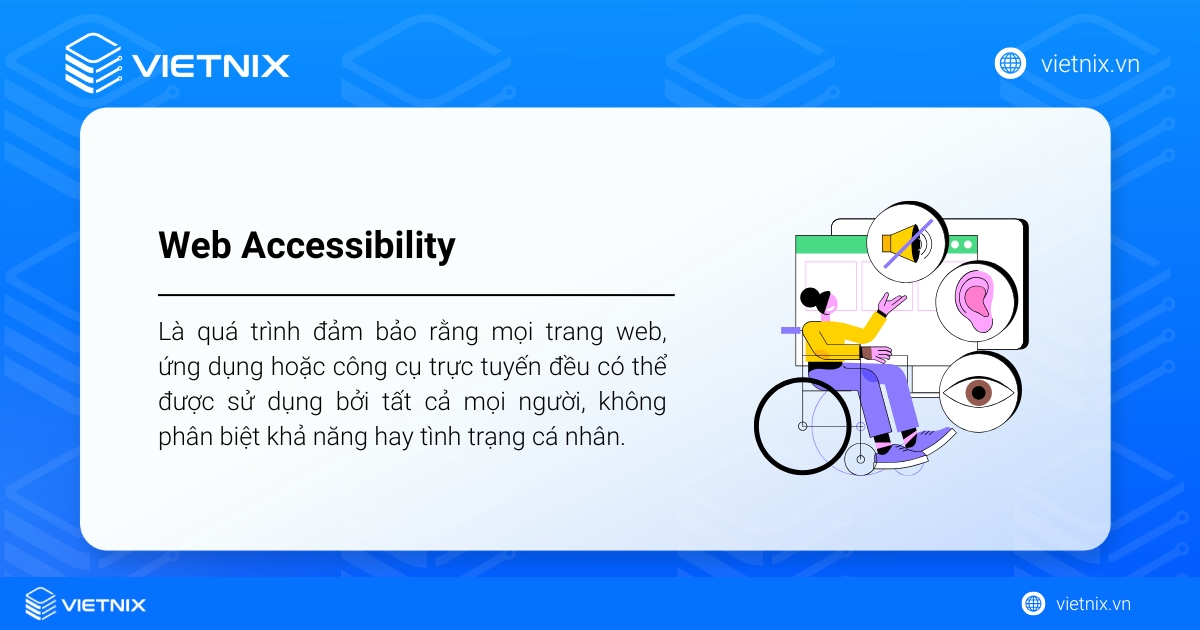 VIETNIX

vietnix.vn

Web Accessibility

Là quá trình đảm bảo rằng mọi trang web, ứng dụng hoặc công cụ trực tuyến đều có thể được sử dụng bởi tất cả mọi người, không phân biệt khả năng hay tình trạng cá nhân.

VIETNIX

vietnix.vn